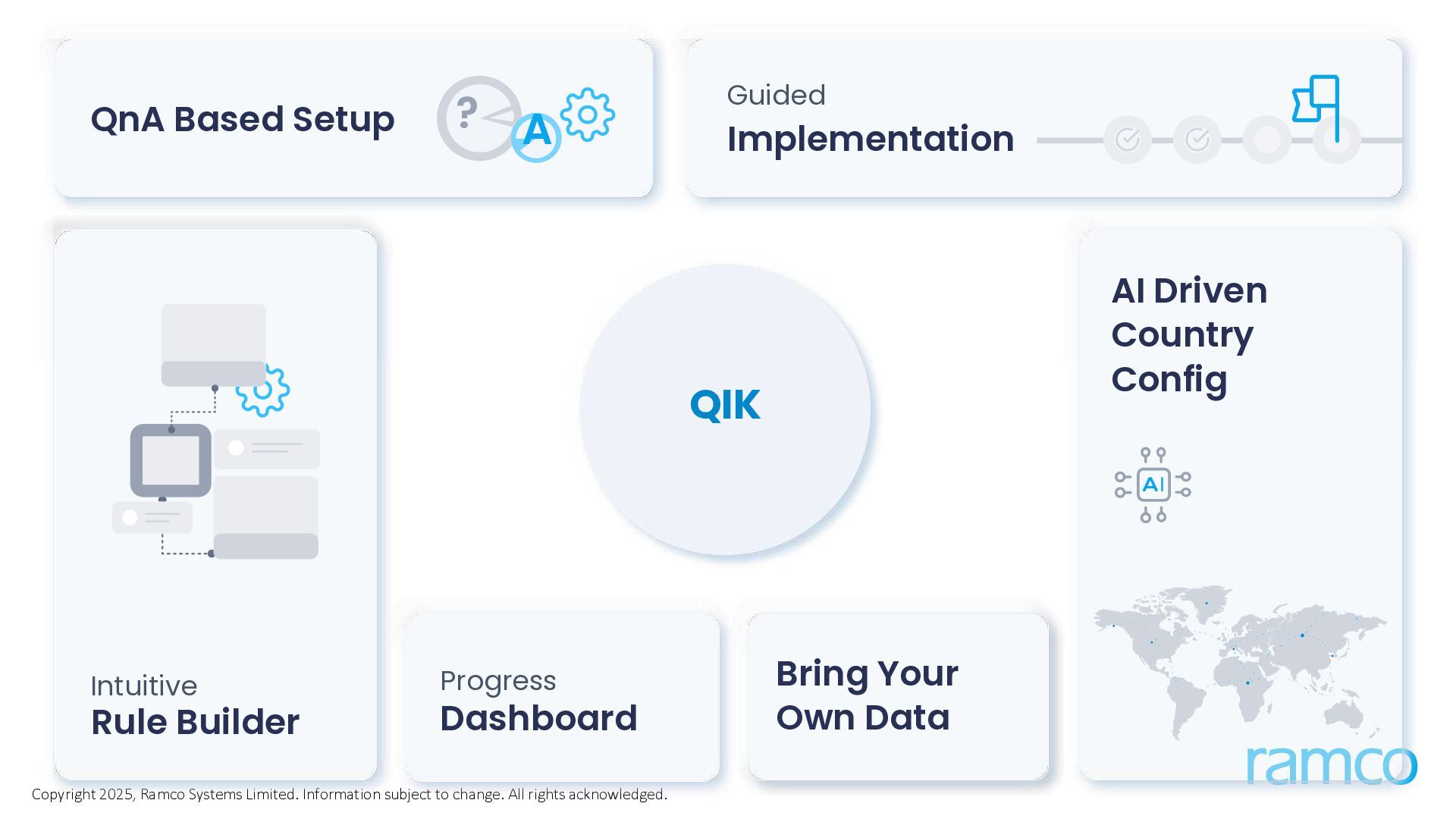 QnA Based Setup

?

A

Guided
Implementation

Intuitive
Rule Builder

QIK

AI Driven Country Config

AI

Progress
Dashboard

Bring Your Own Data

ramco

Copyright 2025, Ramco Systems Limited. Information subject to change. All rights acknowledged.